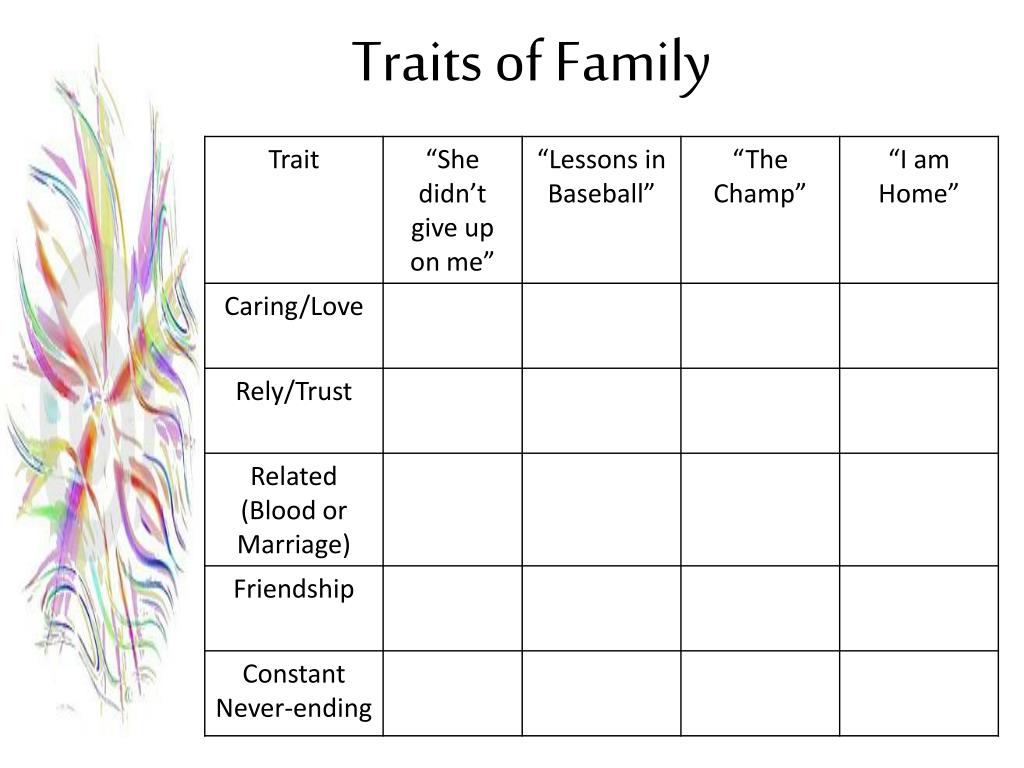 Traits of Family

| Trait | “She didn’t give up on me” | “Lessons in Baseball” | “The Champ” | “I am Home” |
|---|---|---|---|---|
| Caring/Love | | | | |
| Rely/Trust | | | | |
| Related (Blood or Marriage) | | | | |
| Friendship | | | | |
| Constant Never-ending | | | | |